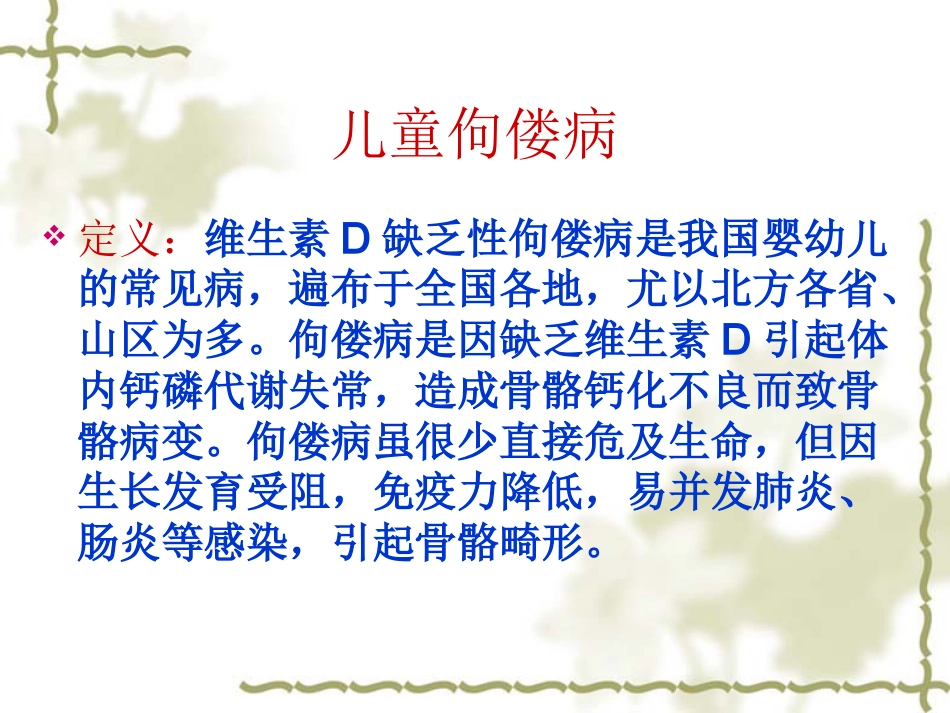 儿童佝偻病

❖ 定义：维生素 D 缺乏性佝偻病是我国婴幼儿的常见病，遍布于全国各地，尤以北方各省、山区为多。佝偻病是因缺乏维生素 D 引起体内钙磷代谢失常，造成骨骼钙化不良而致骨骼病变。佝偻病虽很少直接危及生命，但因生长发育受阻，免疫力降低，易并发肺炎、肠炎等感染，引起骨骼畸形。